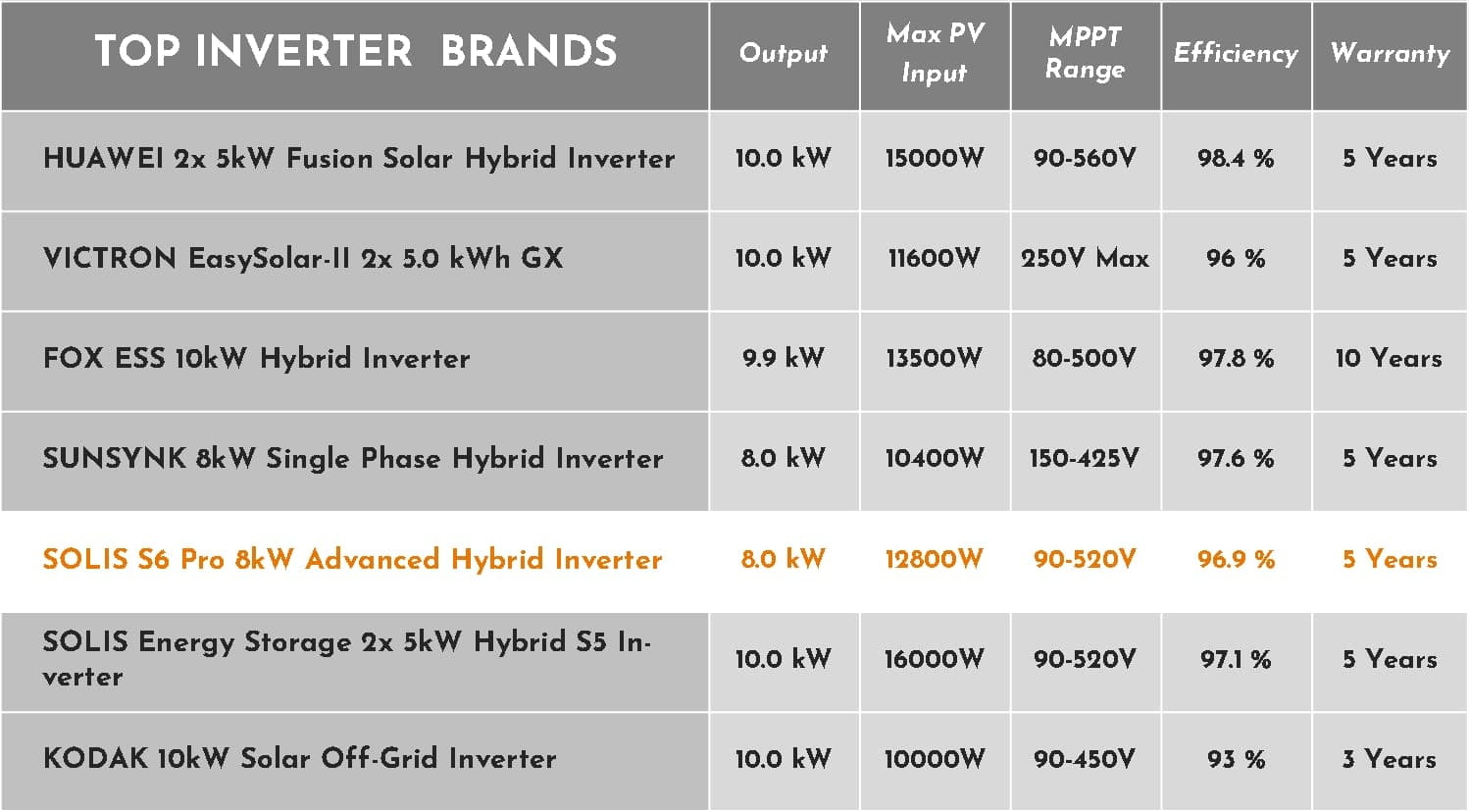 | TOP INVERTER BRANDS | Output | Max PV Input | MPPT Range | Efficiency | Warranty |
|---|---|---|---|---|---|
| HUAWEI 2x 5kW Fusion Solar Hybrid Inverter | 10.0 kW | 15000W | 90-560V | 98.4 % | 5 Years |
| VICTRON EasySolar-II 2x 5.0 kWh GX | 10.0 kW | 11600W | 250V Max | 96 % | 5 Years |
| FOX ESS 10kW Hybrid Inverter | 9.9 kW | 13500W | 80-500V | 97.8 % | 10 Years |
| SUNSYNK 8kW Single Phase Hybrid Inverter | 8.0 kW | 10400W | 150-425V | 97.6 % | 5 Years |
| SOLIS S6 Pro 8kW Advanced Hybrid Inverter | 8.0 kW | 12800W | 90-520V | 96.9 % | 5 Years |
| SOLIS Energy Storage 2x 5kW Hybrid S5 Inverter | 10.0 kW | 16000W | 90-520V | 97.1 % | 5 Years |
| KODAK 10kW Solar Off-Grid Inverter | 10.0 kW | 10000W | 90-450V | 93 % | 3 Years |